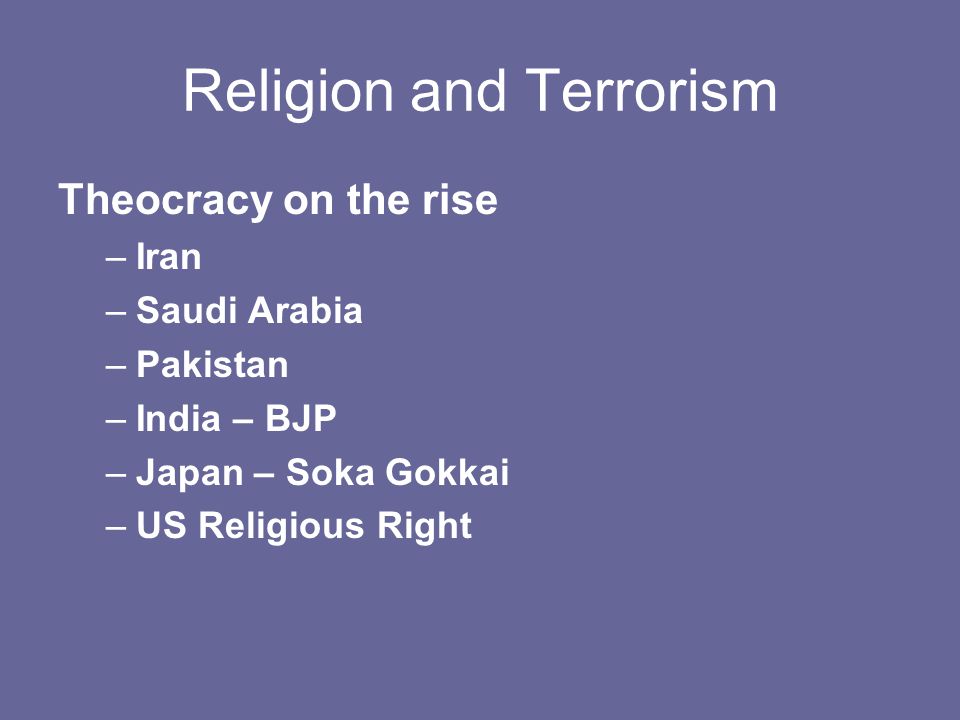 Religion and Terrorism

Theocracy on the rise

– Iran
– Saudi Arabia
– Pakistan
– India – BJP
– Japan – Soka Gokkai
– US Religious Right